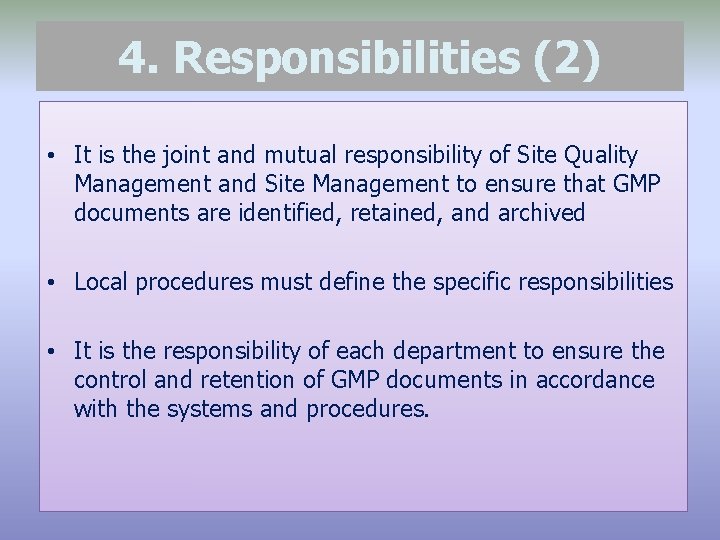 4. Responsibilities (2)

• It is the joint and mutual responsibility of Site Quality Management and Site Management to ensure that GMP documents are identified, retained, and archived

• Local procedures must define the specific responsibilities

• It is the responsibility of each department to ensure the control and retention of GMP documents in accordance with the systems and procedures.